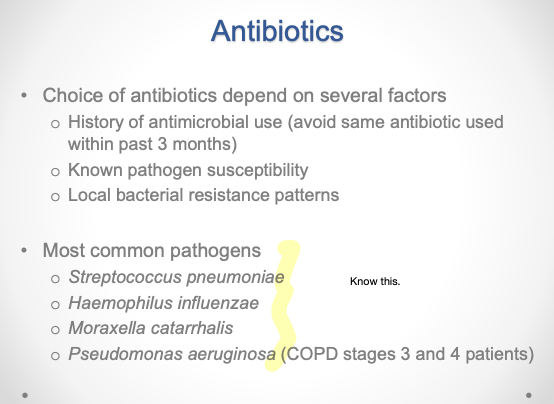 Antibiotics

• Choice of antibiotics depend on several factors
  o History of antimicrobial use (avoid same antibiotic used within past 3 months)
  o Known pathogen susceptibility
  o Local bacterial resistance patterns

• Most common pathogens
  o Streptococcus pneumoniae
  o Haemophilus influenzae
  o Moraxella catarrhalis
  o Pseudomonas aeruginosa (COPD stages 3 and 4 patients)

Know this.